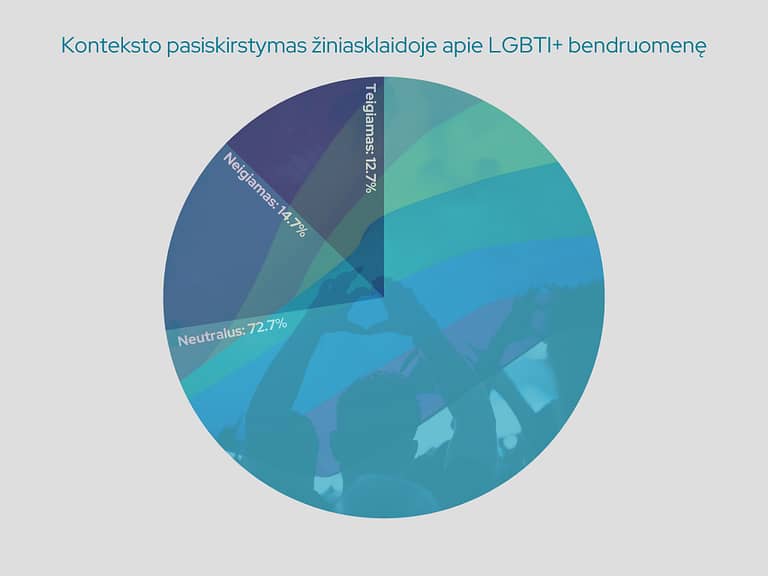 Konteksto pasiskirstymas žiniasklaidoje apie LGBTI+ bendruomenę

Teigiamas: 12.7%

Neigiamas: 14.7%

Neutralus: 72.7%